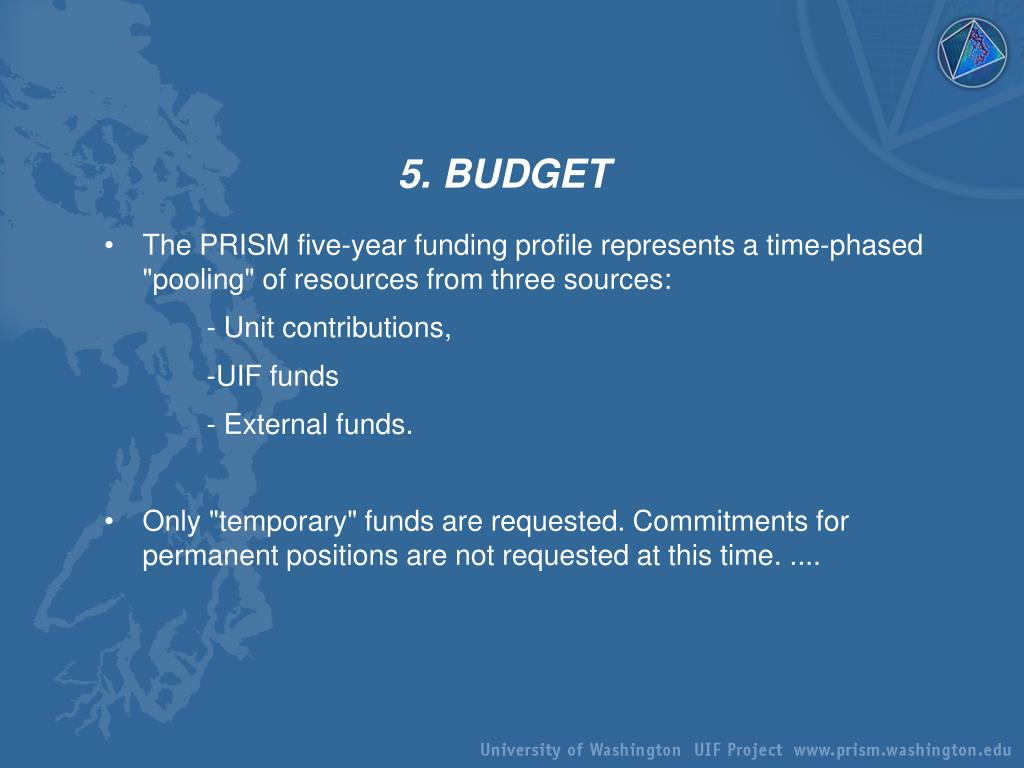 5. BUDGET

• The PRISM five-year funding profile represents a time-phased "pooling" of resources from three sources:

- Unit contributions,

-UIF funds

- External funds.

• Only "temporary" funds are requested. Commitments for permanent positions are not requested at this time. ....

University of Washington UIF Project www.prism.washington.edu